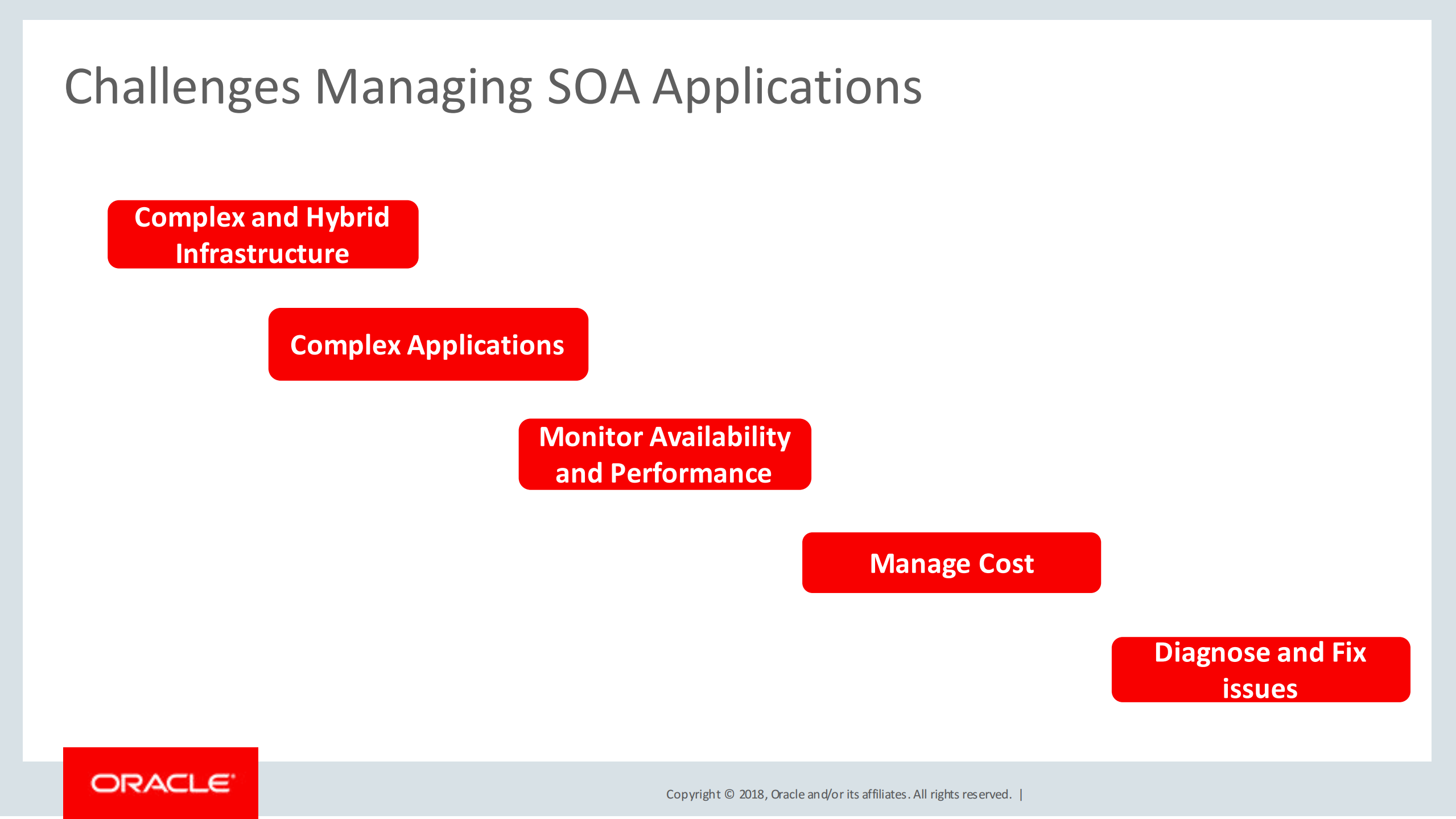 Challenges Managing SOA Applications

Complex and Hybrid Infrastructure

Complex Applications

Monitor Availability and Performance

Manage Cost

Diagnose and Fix issues

ORACLE

Copyright © 2018, Oracle and/or its affiliates. All rights reserved. |